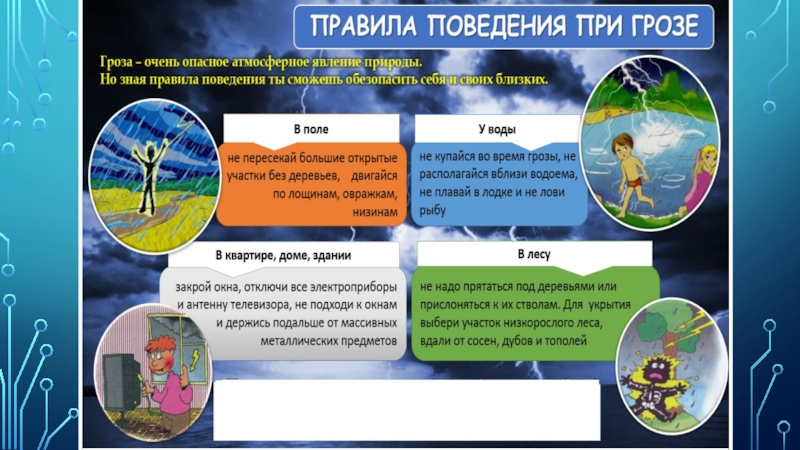 ПРАВИЛА ПОВЕДЕНИЯ ПРИ ГРОЗЕ

Гроза – очень опасное атмосферное явление природы.
Но зная правила поведения ты сможешь обезопасить себя и своих близких.

В поле

не пересекай большие открытые участки без деревьев, двигайся по лощинам, овражкам, низинам

У воды

не купайся во время грозы, не располагайся вблизи водоема, не плавай в лодке и не лови рыбу

В квартире, доме, здании

закрой окна, отключи все электроприборы и антенну телевизора, не подходи к окнам и держись подальше от массивных металлических предметов

В лесу

не надо прятаться под деревьями или прислоняться к их стволам. Для укрытия выбери участок низкорослого леса, вдали от сосен, дубов и тополей